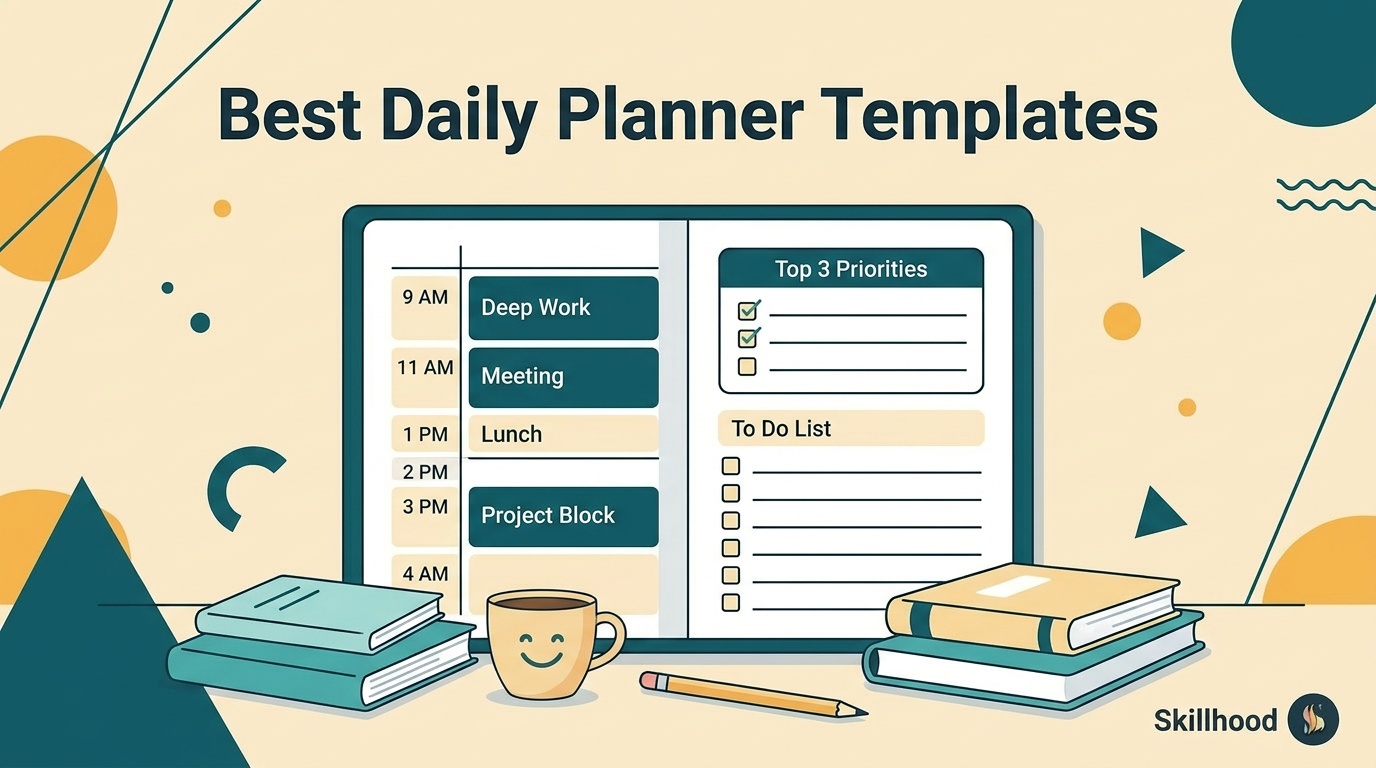 Best Daily Planner Templates

9 AM
Deep Work
11 AM
Meeting
1 PM
Lunch
2 PM
3 PM
Project Block
4 AM

Top 3 Priorities

To Do List

Skillhood